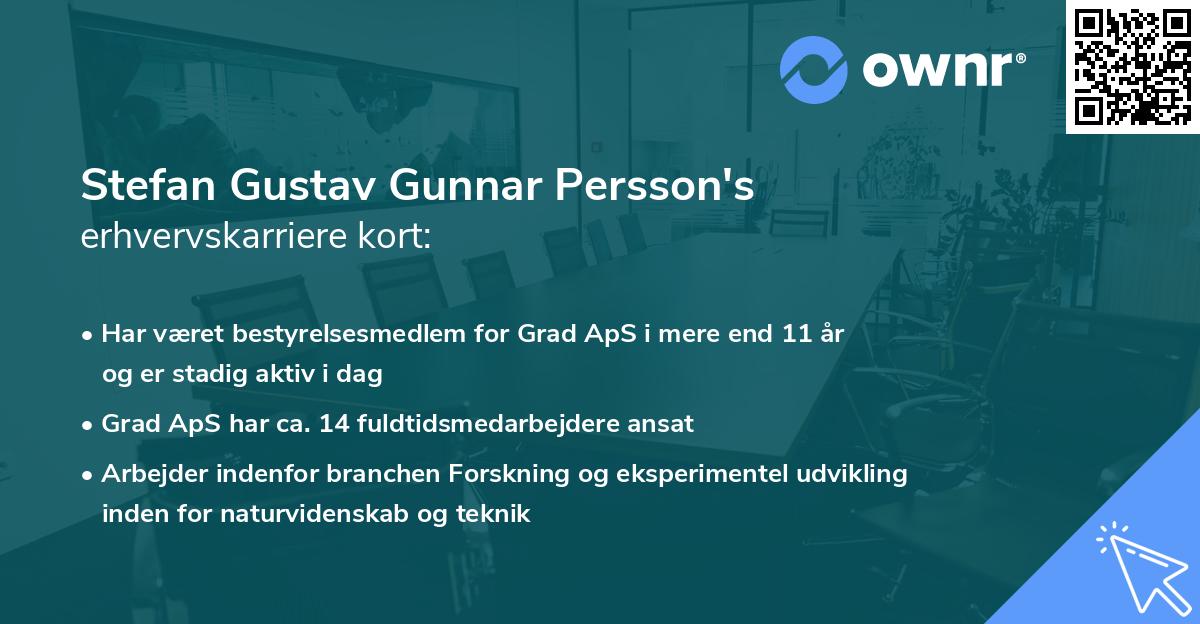 ownr®

Stefan Gustav Gunnar Persson's
erhvervskarriere kort:

• Har været bestyrelsesmedlem for Grad ApS i mere end 11 år og er stadig aktiv i dag

• Grad ApS har ca. 14 fuldtidsmedarbejdere ansat

• Arbejder indenfor branchen Forskning og eksperimentel udvikling inden for naturvidenskab og teknik